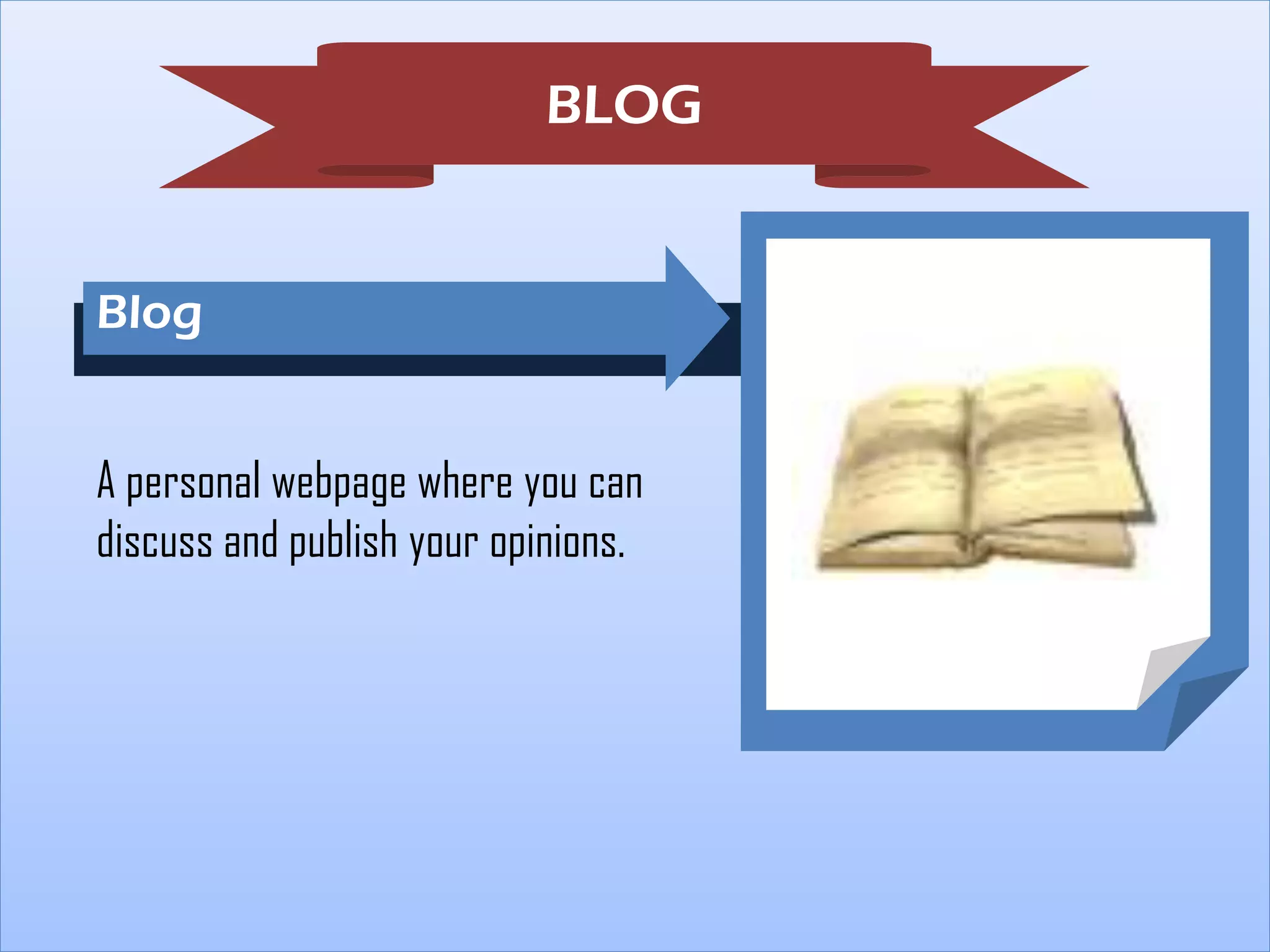 BLOG

Blog

A personal webpage where you can discuss and publish your opinions.